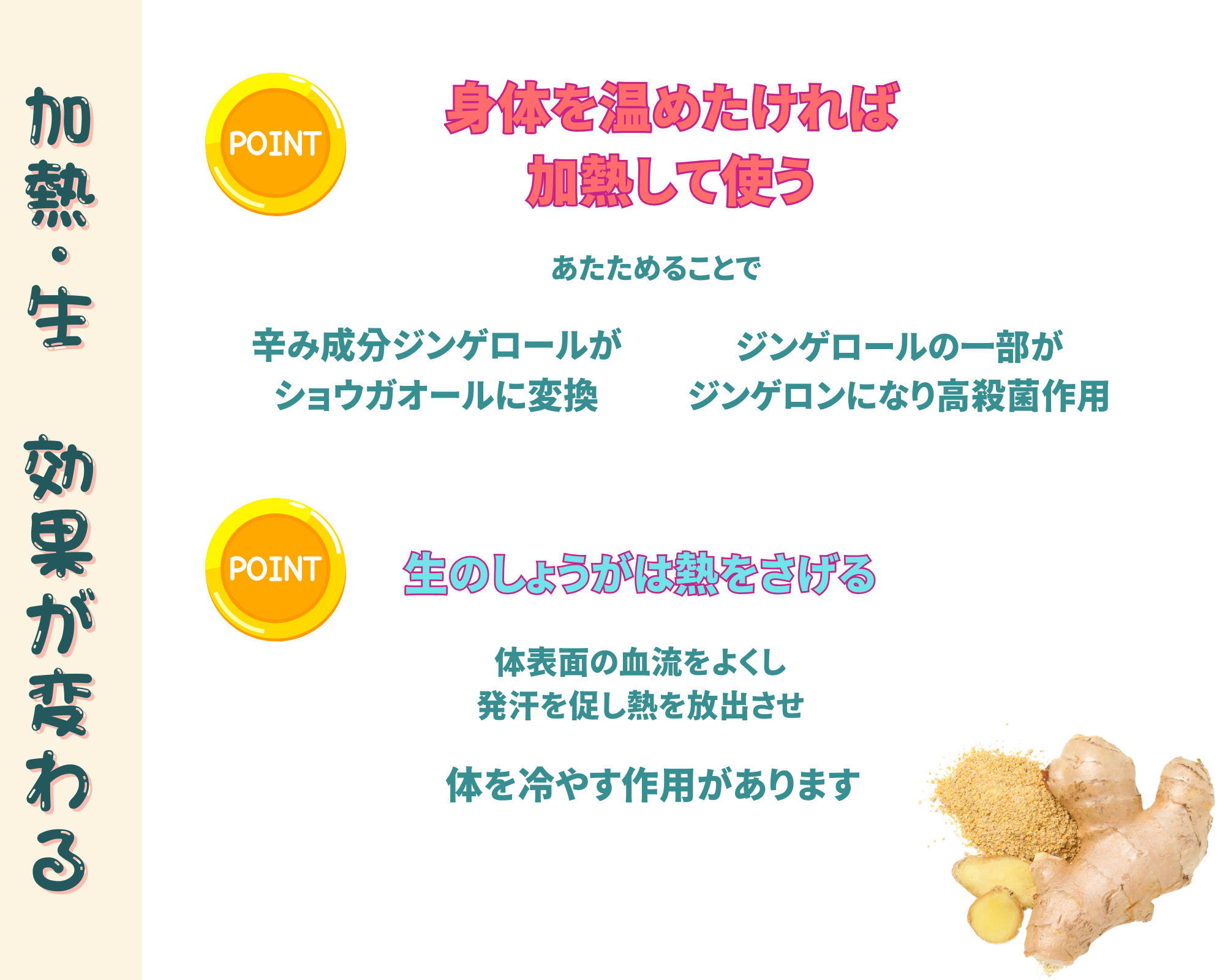 加熱・生　効果が変わる

POINT

身体を温めたければ
加熱して使う

あたためることで

辛み成分ジンゲロールが
ショウガオールに変換

ジンゲロールの一部が
ジンゲロンになり高殺菌作用

POINT

生のしょうがは熱をさげる

体表面の血流をよくし
発汗を促し熱を放出させ

体を冷やす作用があります